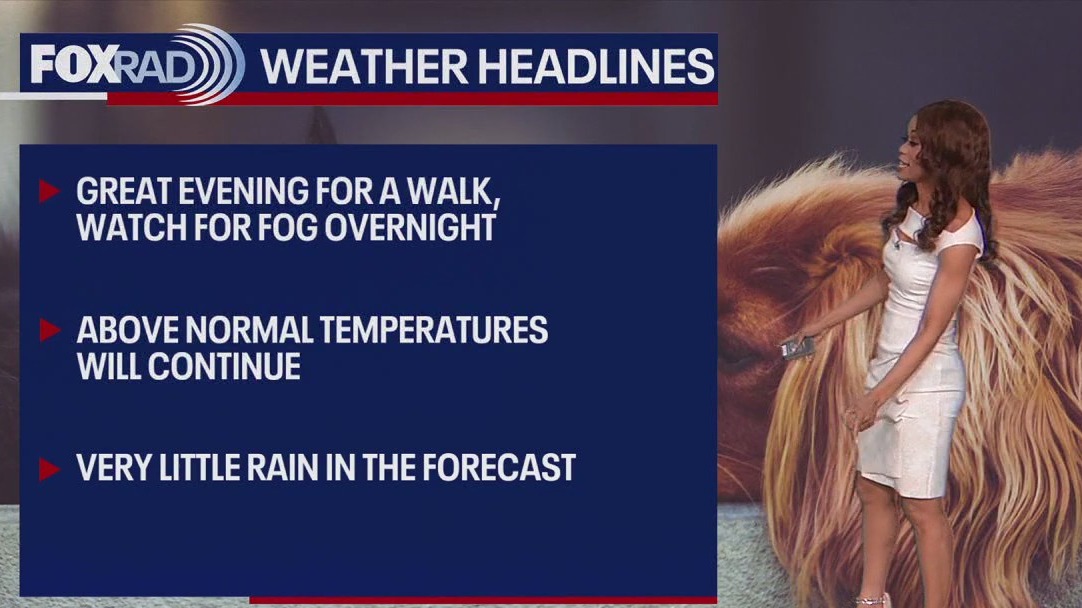 FOXRAD WEATHER HEADLINES

GREAT EVENING FOR A WALK, WATCH FOR FOG OVERNIGHT

ABOVE NORMAL TEMPERATURES WILL CONTINUE

VERY LITTLE RAIN IN THE FORECAST